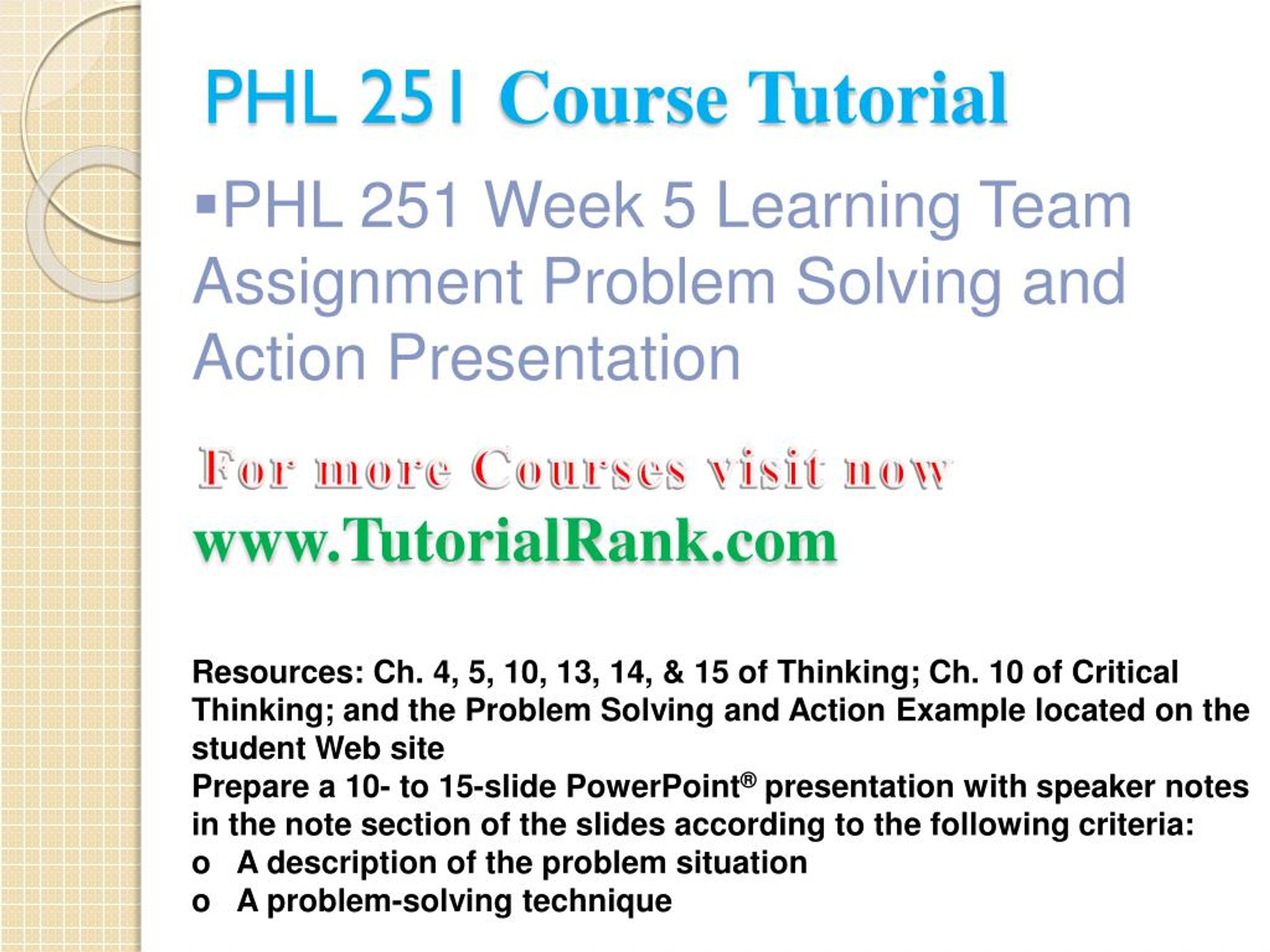 PHL 251 Course Tutorial

▪PHL 251 Week 5 Learning Team Assignment Problem Solving and Action Presentation

For more Courses visit now
www.TutorialRank.com

Resources: Ch. 4, 5, 10, 13, 14, & 15 of Thinking; Ch. 10 of Critical Thinking; and the Problem Solving and Action Example located on the student Web site
Prepare a 10- to 15-slide PowerPoint® presentation with speaker notes in the note section of the slides according to the following criteria:
o A description of the problem situation
o A problem-solving technique